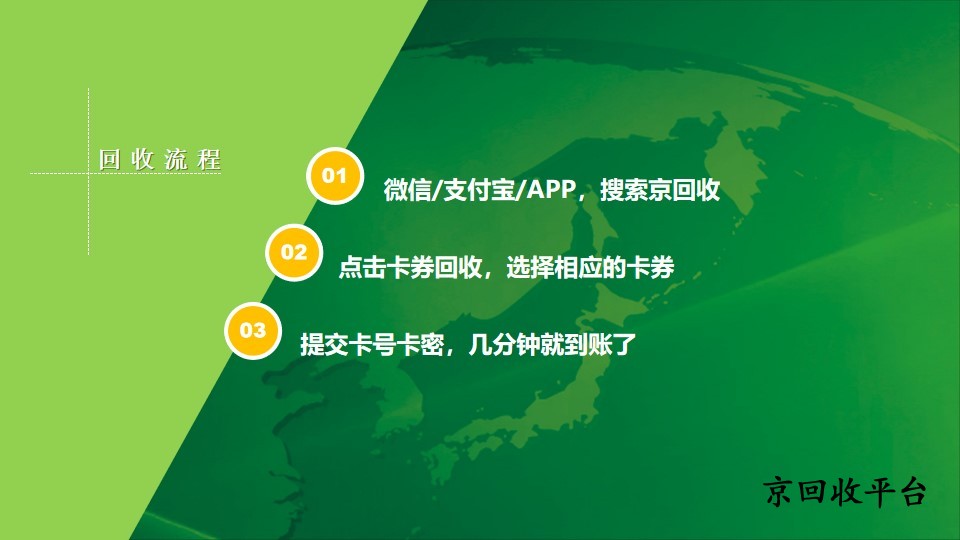 回收流程

01 微信/支付宝/APP，搜索京回收

02 点击卡券回收，选择相应的卡券

03 提交卡号卡密，几分钟就到账了

京回收平台